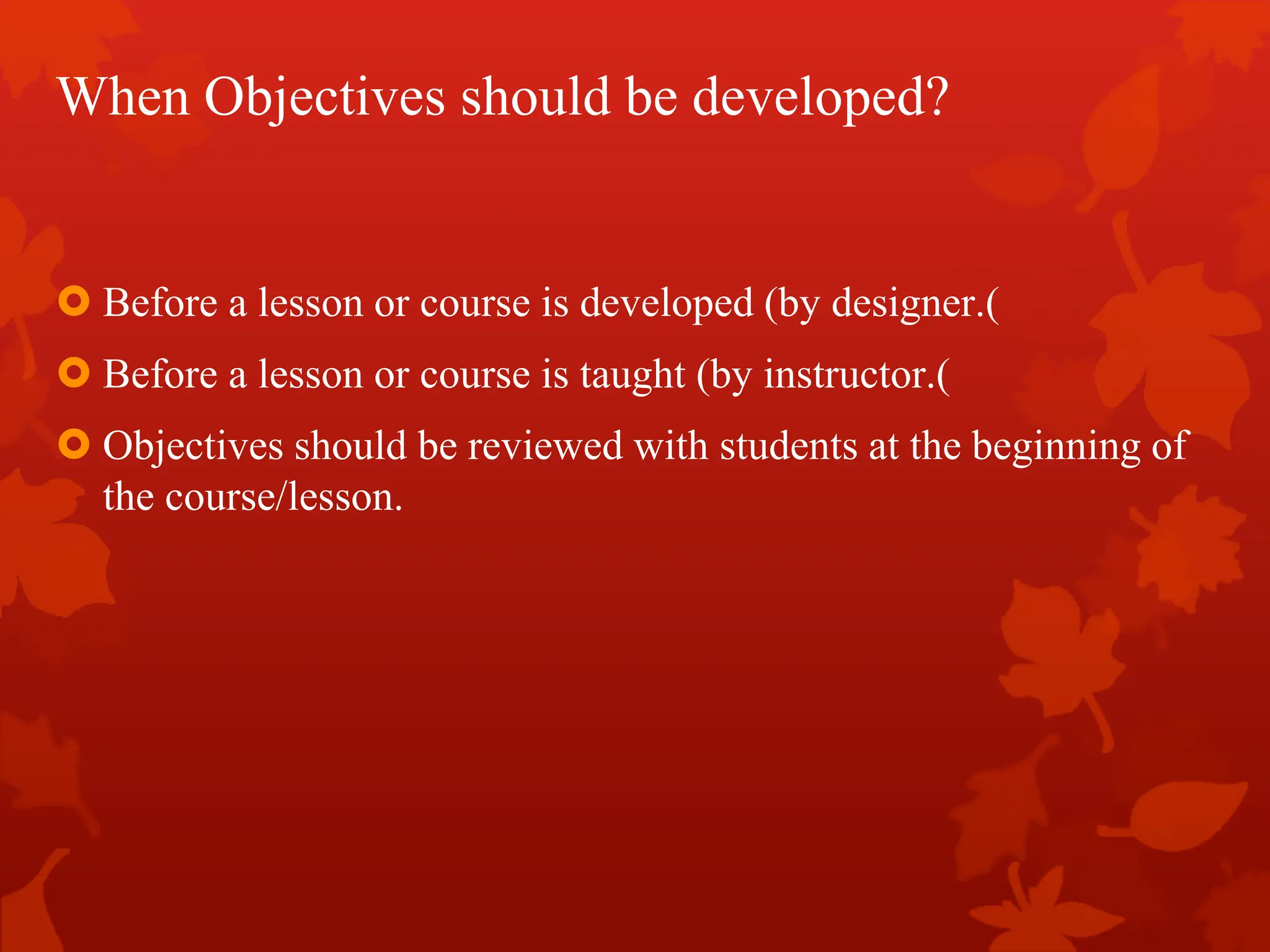 When Objectives should be developed?

Before a lesson or course is developed (by designer.(

Before a lesson or course is taught (by instructor.(

Objectives should be reviewed with students at the beginning of the course/lesson.